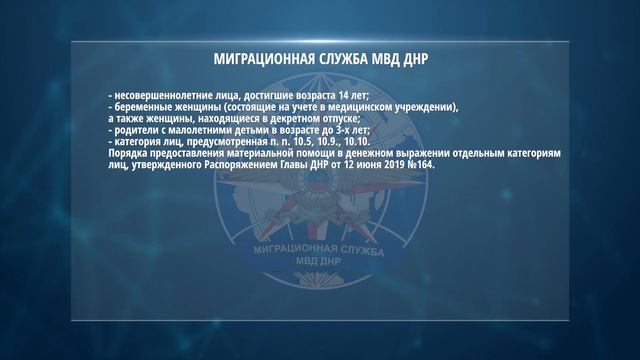 МИГРАЦИОННАЯ СЛУЖБА МВД ДНР

- несовершеннолетние лица, достигшие возраста 14 лет;
- беременные женщины (состоящие на учете в медицинском учреждении), а также женщины, находящиеся в декретном отпуске;
- родители с малолетними детьми в возрасте до 3-х лет;
- категория лиц, предусмотренная п. п. 10.5, 10.9., 10.10.
Порядка предоставления материальной помощи в денежном выражении отдельным категориям лиц, утвержденного Распоряжением Главы ДНР от 12 июня 2019 №164.

МИГРАЦИОННАЯ СЛУЖБА
МВД ДНР